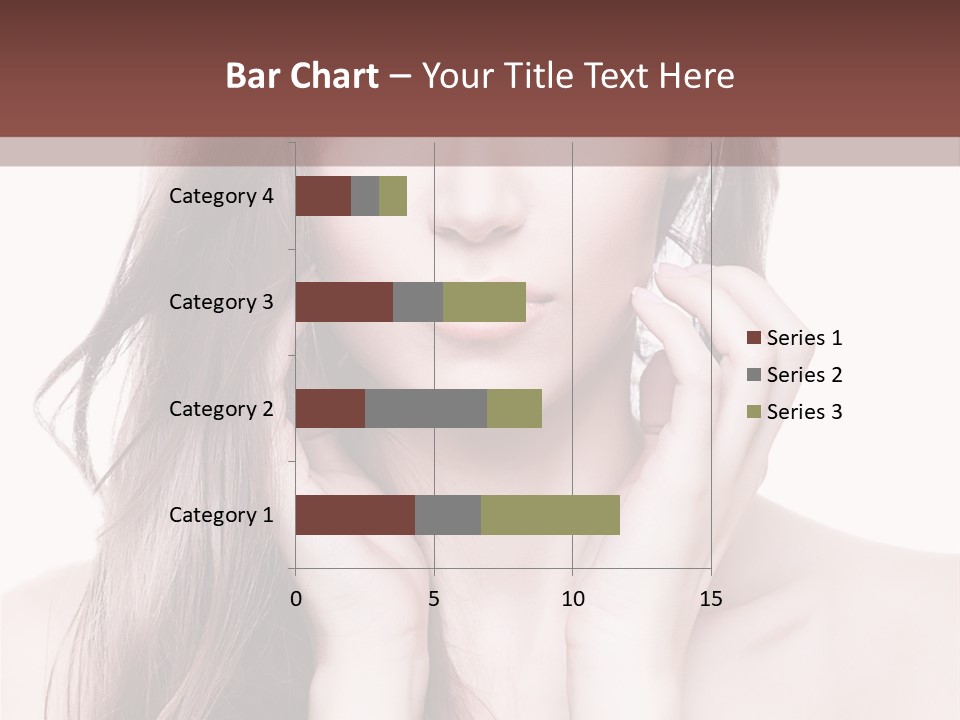 Bar Chart – Your Title Text Here

Category 4
Category 3
Category 2
Category 1

0
5
10
15

Series 1
Series 2
Series 3